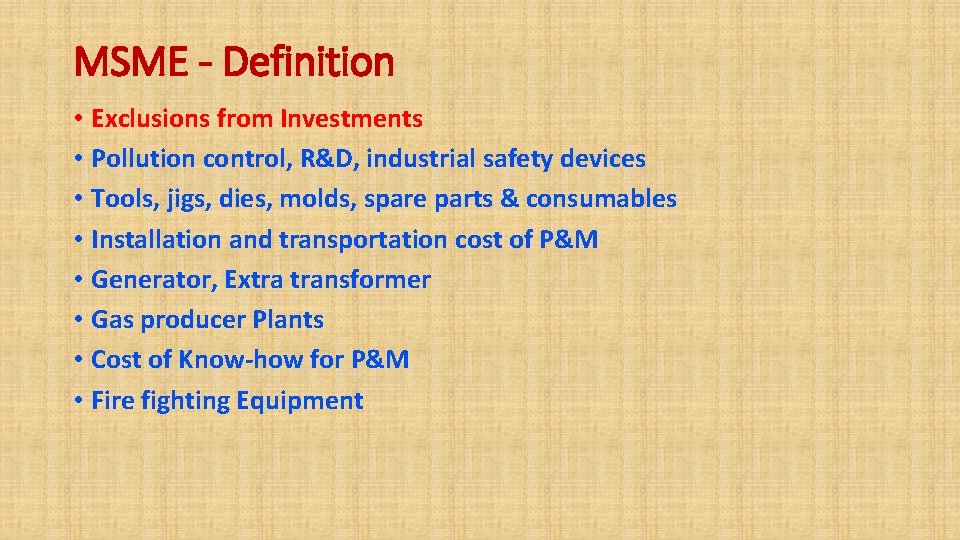 MSME - Definition

• Exclusions from Investments
• Pollution control, R&D, industrial safety devices
• Tools, jigs, dies, molds, spare parts & consumables
• Installation and transportation cost of P&M
• Generator, Extra transformer
• Gas producer Plants
• Cost of Know-how for P&M
• Fire fighting Equipment